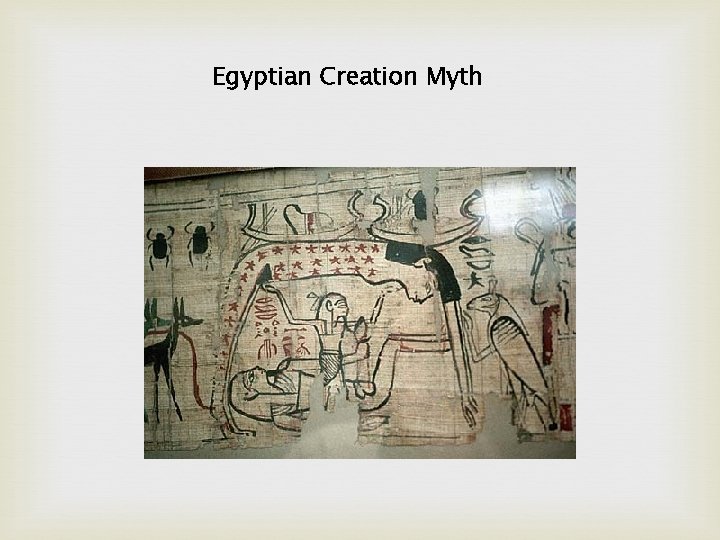 Egyptian Creation Myth